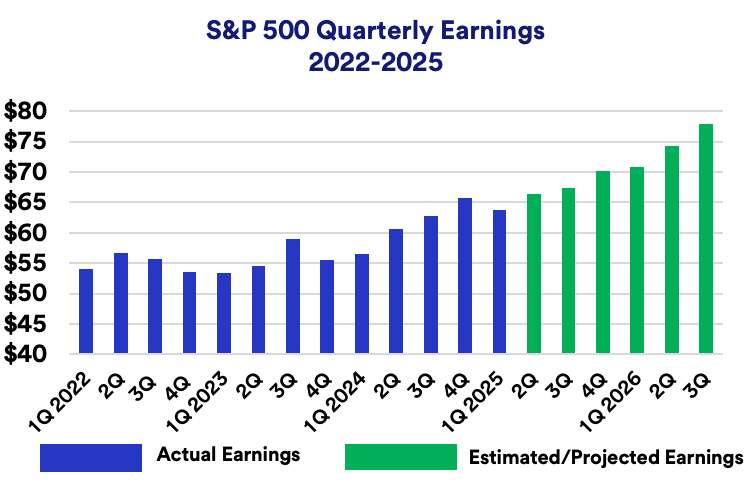 S&P 500 Quarterly Earnings
2022-2025

$80
$75
$70
$65
$60
$55
$50
$45
$40

1Q 2022
2Q
3Q
4Q
1Q 2023
2Q
3Q
4Q
1Q 2024
2Q
3Q
4Q
1Q 2025
2Q
3Q
4Q
1Q 2026
2Q
3Q

Actual Earnings
Estimated/Projected Earnings